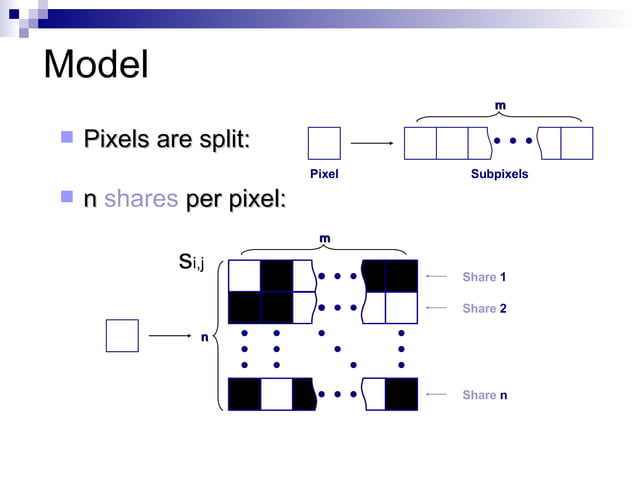 Model

Pixels are split:

m

Pixel

Subpixels

n shares per pixel:

m

$S_{i,j}$

n

Share 1

Share 2

Share n